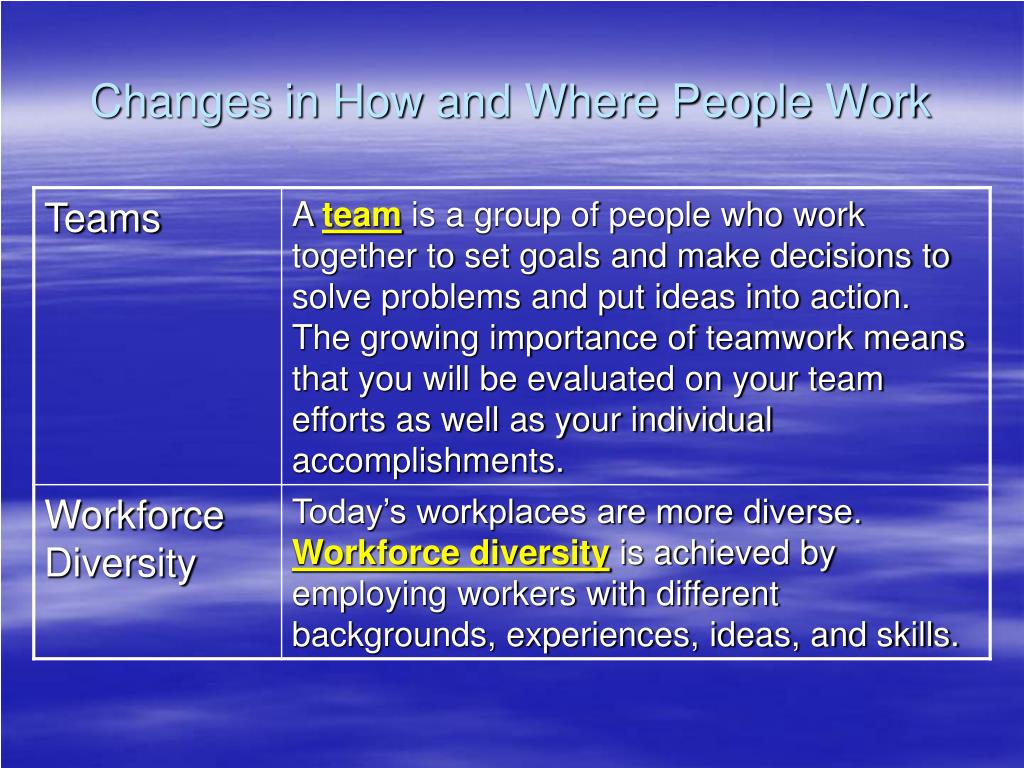 Changes in How and Where People Work

| Teams | A team is a group of people who work together to set goals and make decisions to solve problems and put ideas into action. The growing importance of teamwork means that you will be evaluated on your team efforts as well as your individual accomplishments. |
|---|---|
| Workforce Diversity | Today's workplaces are more diverse. Workforce diversity is achieved by employing workers with different backgrounds, experiences, ideas, and skills. |